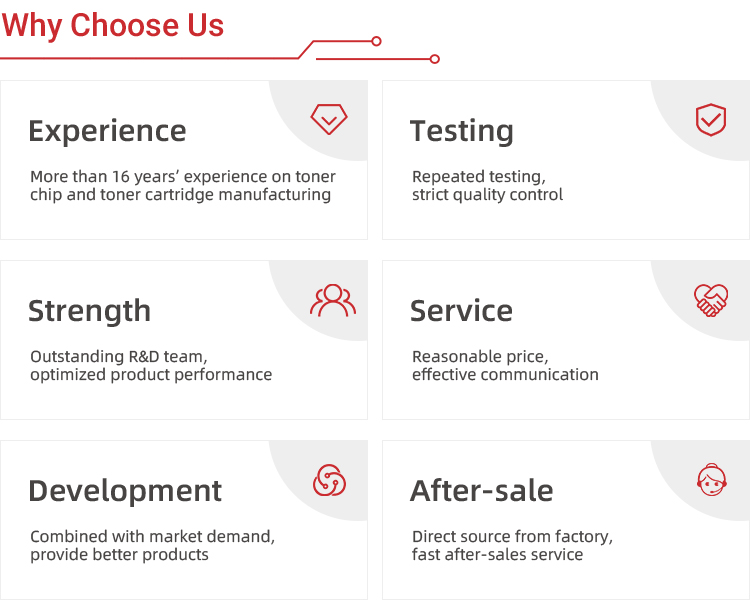 Why Choose Us

Experience

More than 16 years' experience on toner chip and toner cartridge manufacturing

Testing

Repeated testing, strict quality control

Strength

Outstanding R&D team, optimized product performance

Service

Reasonable price, effective communication

Development

Combined with market demand, provide better products

After-sale

Direct source from factory, fast after-sales service